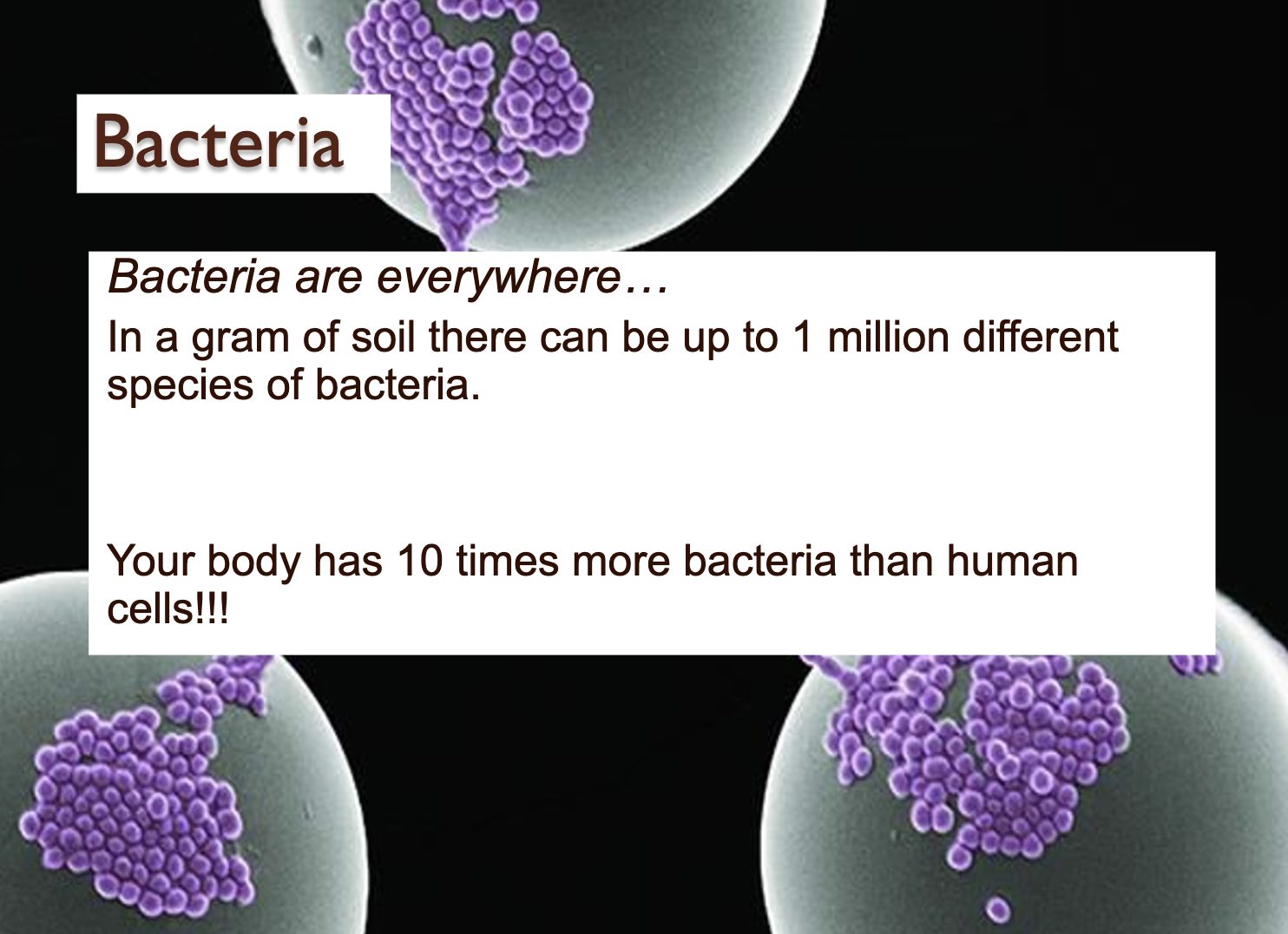 Bacteria

Bacteria are everywhere…

In a gram of soil there can be up to 1 million different species of bacteria.

Your body has 10 times more bacteria than human cells!!!